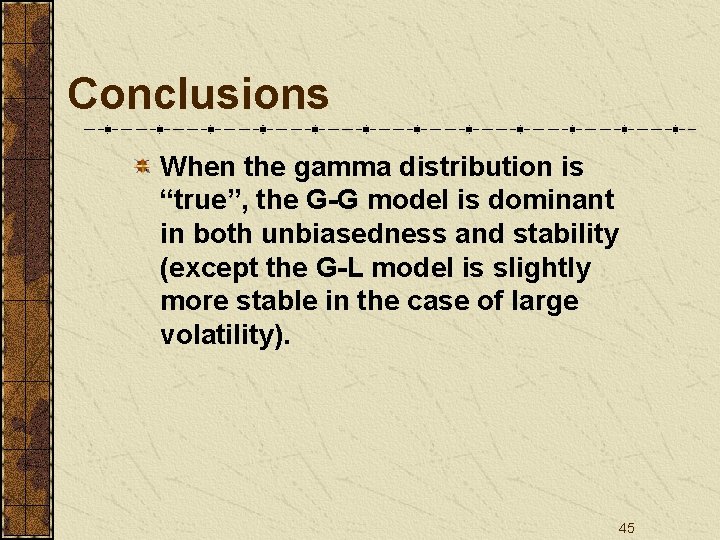 Conclusions

When the gamma distribution is “true”, the G-G model is dominant in both unbiasedness and stability (except the G-L model is slightly more stable in the case of large volatility).

45